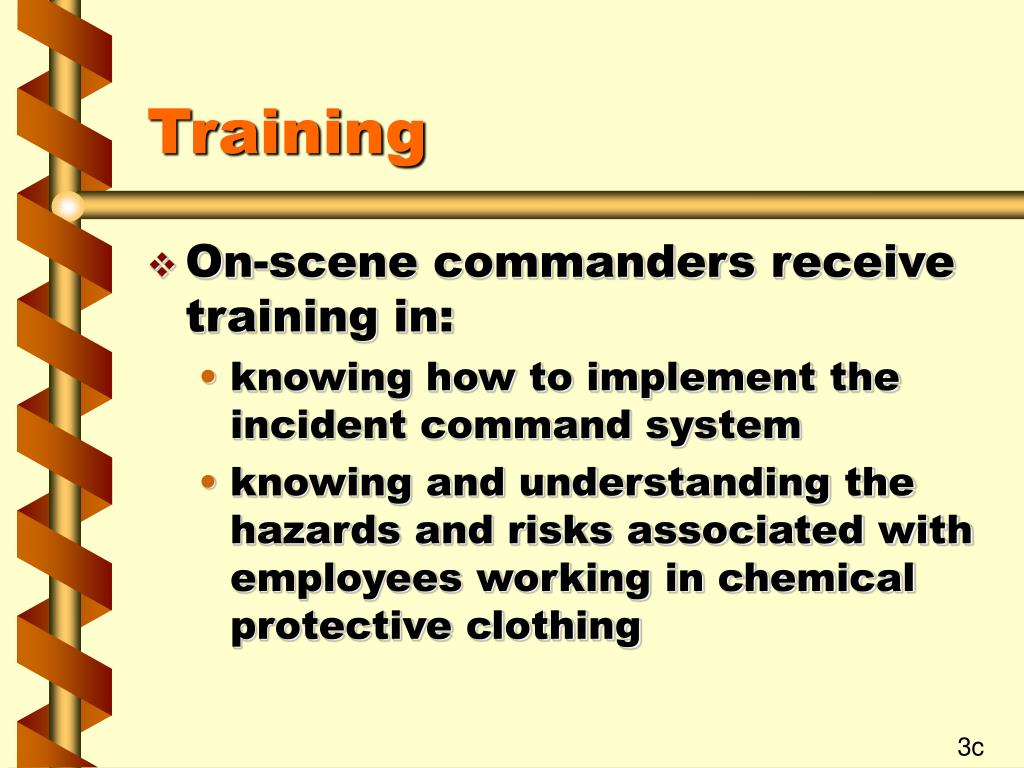 Training

❖ On-scene commanders receive training in:

• knowing how to implement the incident command system

• knowing and understanding the hazards and risks associated with employees working in chemical protective clothing

3c